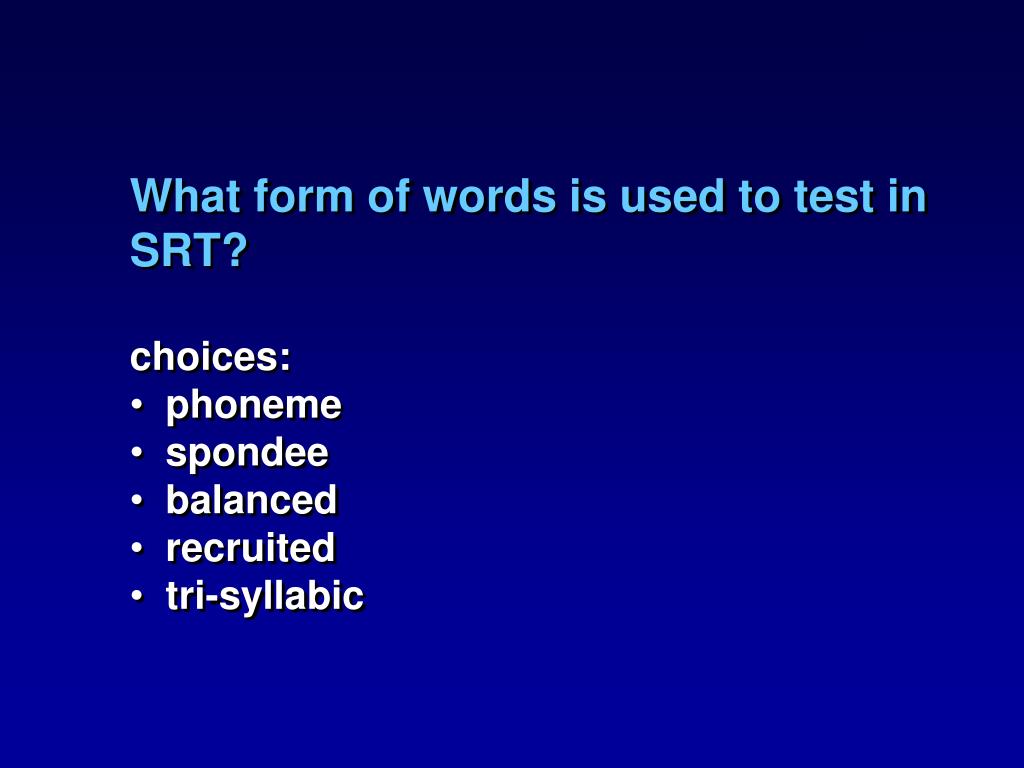 What form of words is used to test in SRT?

choices:
• phoneme
• spondee
• balanced
• recruited
• tri-syllabic